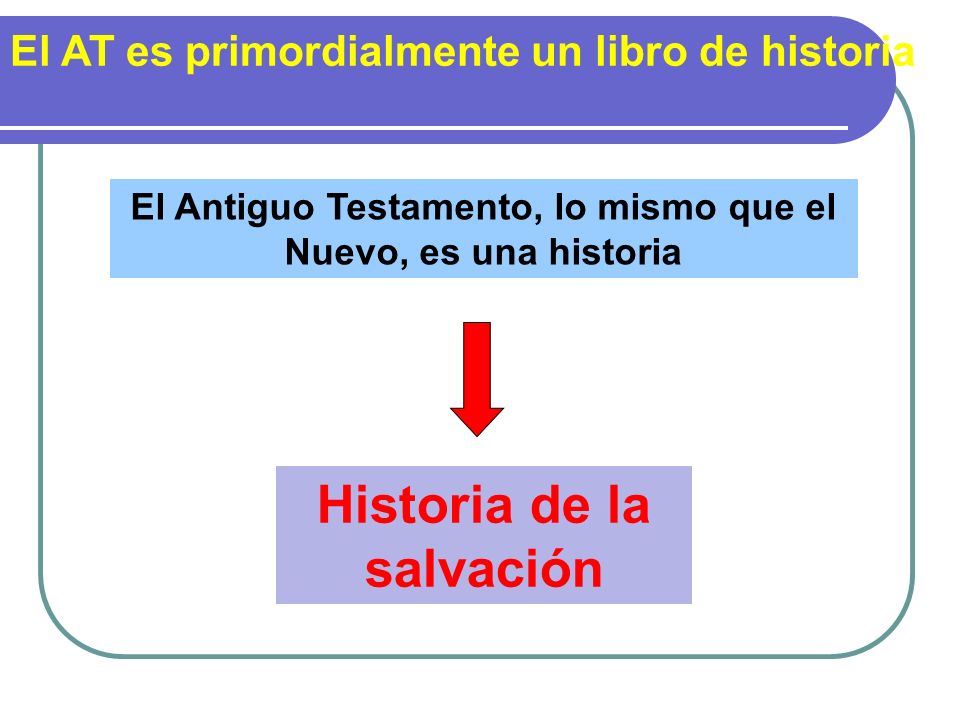 El AT es primordialmente un libro de historia

El Antiguo Testamento, lo mismo que el Nuevo, es una historia

Historia de la salvación